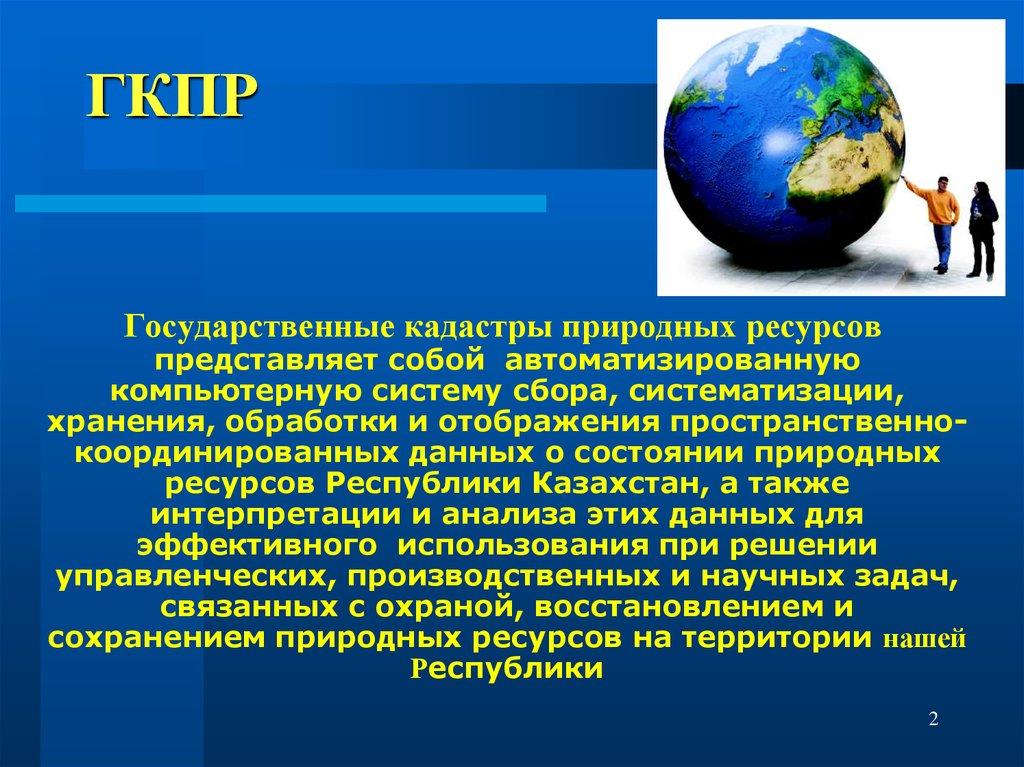 ГКПР

Государственные кадастры природных ресурсов представляет собой автоматизированную компьютерную систему сбора, систематизации, хранения, обработки и отображения пространственно-координированных данных о состоянии природных ресурсов Республики Казахстан, а также интерпретации и анализа этих данных для эффективного использования при решении управленческих, производственных и научных задач, связанных с охраной, восстановлением и сохранением природных ресурсов на территории нашей Республики

2